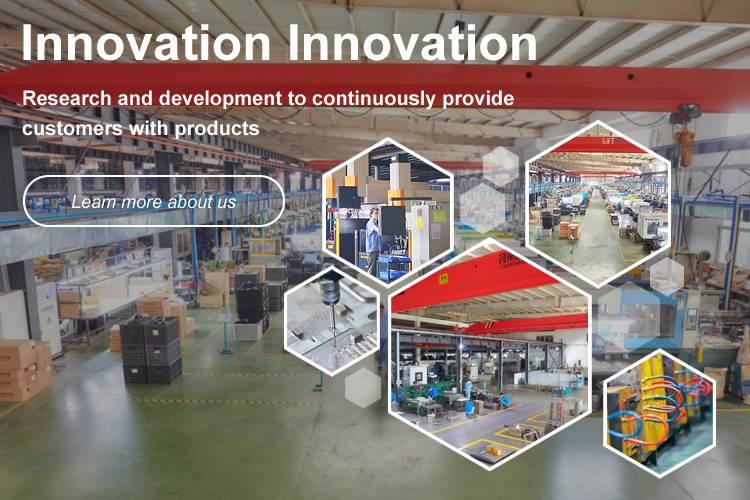 Innovation Innovation

Research and development to continuously provide customers with products

Learn more about us